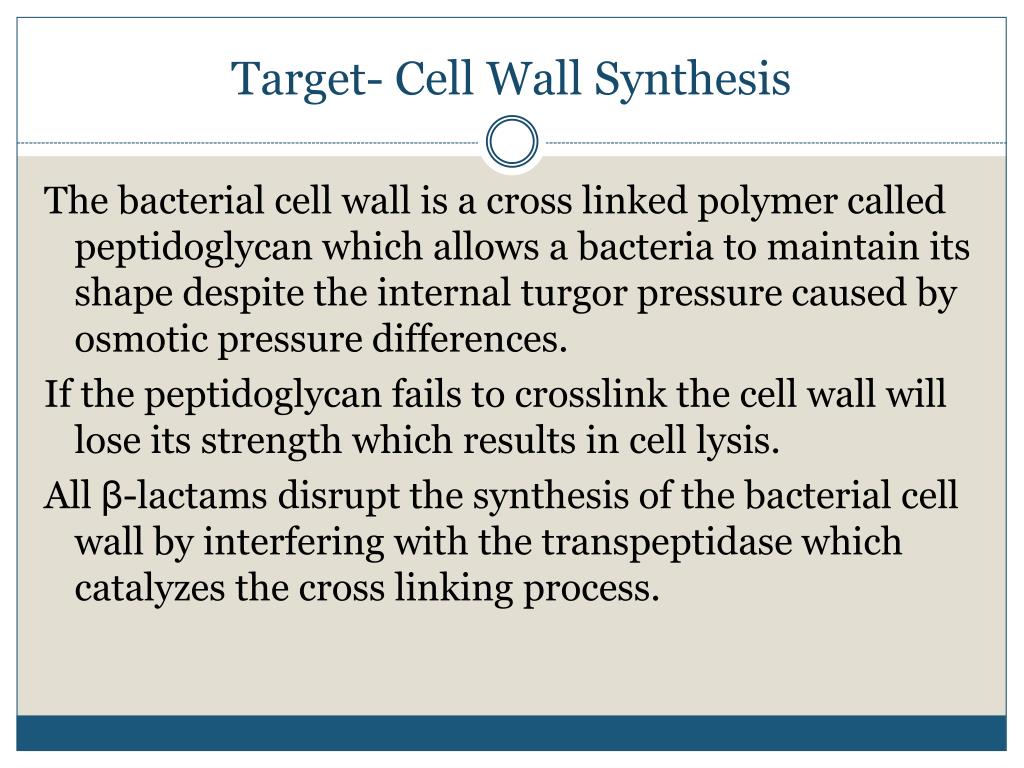 Target- Cell Wall Synthesis

The bacterial cell wall is a cross linked polymer called peptidoglycan which allows a bacteria to maintain its shape despite the internal turgor pressure caused by osmotic pressure differences.

If the peptidoglycan fails to crosslink the cell wall will lose its strength which results in cell lysis.

All β-lactams disrupt the synthesis of the bacterial cell wall by interfering with the transpeptidase which catalyzes the cross linking process.